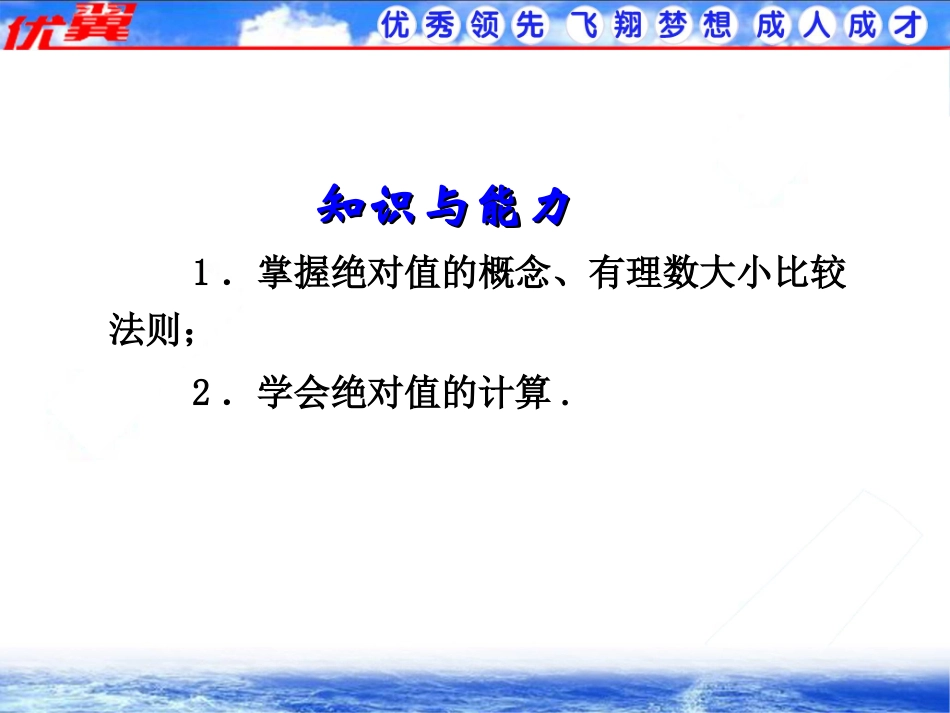 优翼 优秀领先 飞翔梦想 成人成才

知识与能力

1．掌握绝对值的概念、有理数大小比较法则；

2．学会绝对值的计算．